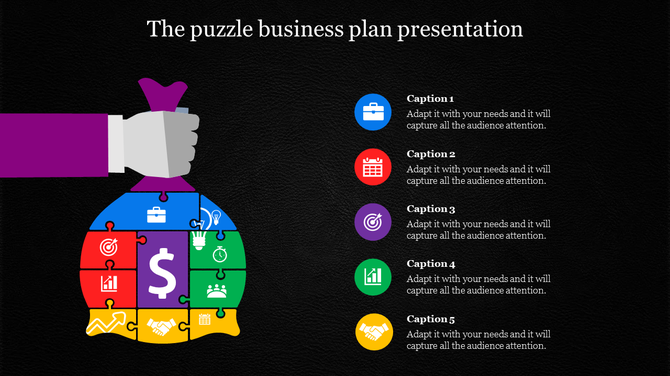 The puzzle business plan presentation

$

Caption 1
Adapt it with your needs and it will capture all the audience attention.

Caption 2
Adapt it with your needs and it will capture all the audience attention.

Caption 3
Adapt it with your needs and it will capture all the audience attention.

Caption 4
Adapt it with your needs and it will capture all the audience attention.

Caption 5
Adapt it with your needs and it will capture all the audience attention.